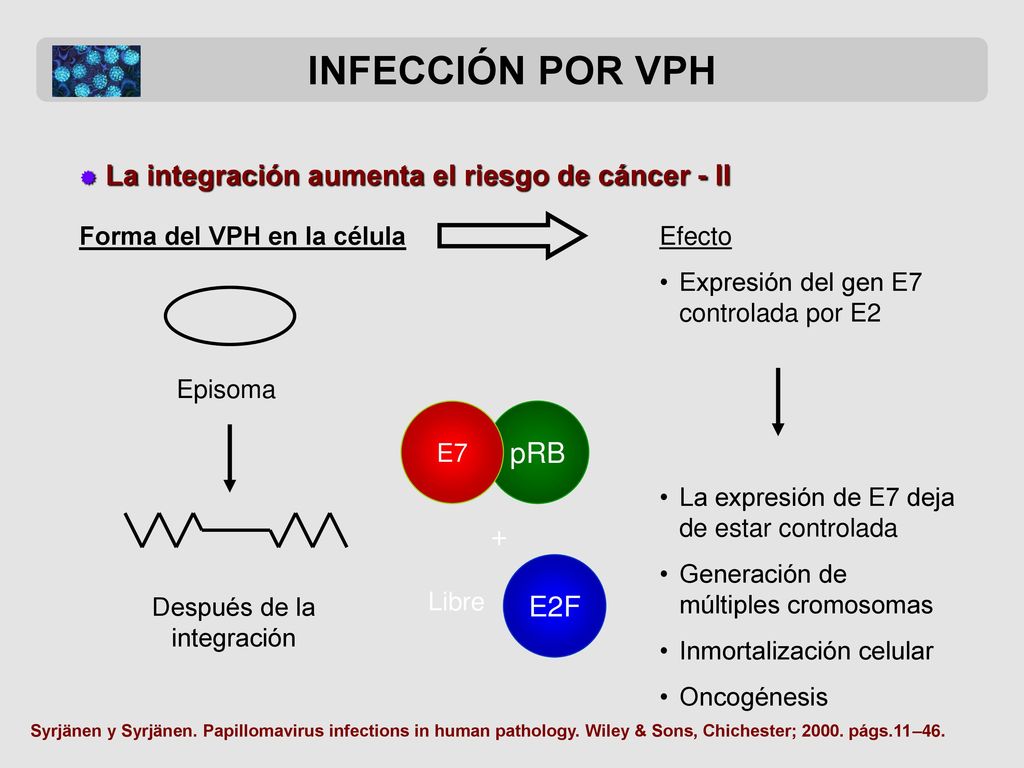 INFECCIÓN POR VPH

La integración aumenta el riesgo de cáncer - II

Forma del VPH en la célula

Episoma

Después de la integración

E7

pRB

+

Libre

E2F

Efecto

• Expresión del gen E7 controlada por E2

• La expresión de E7 deja de estar controlada

• Generación de múltiples cromosomas

• Inmortalización celular

• Oncogénesis

Syrjänen y Syrjänen. Papillomavirus infections in human pathology. Wiley & Sons, Chichester; 2000. págs.11–46.